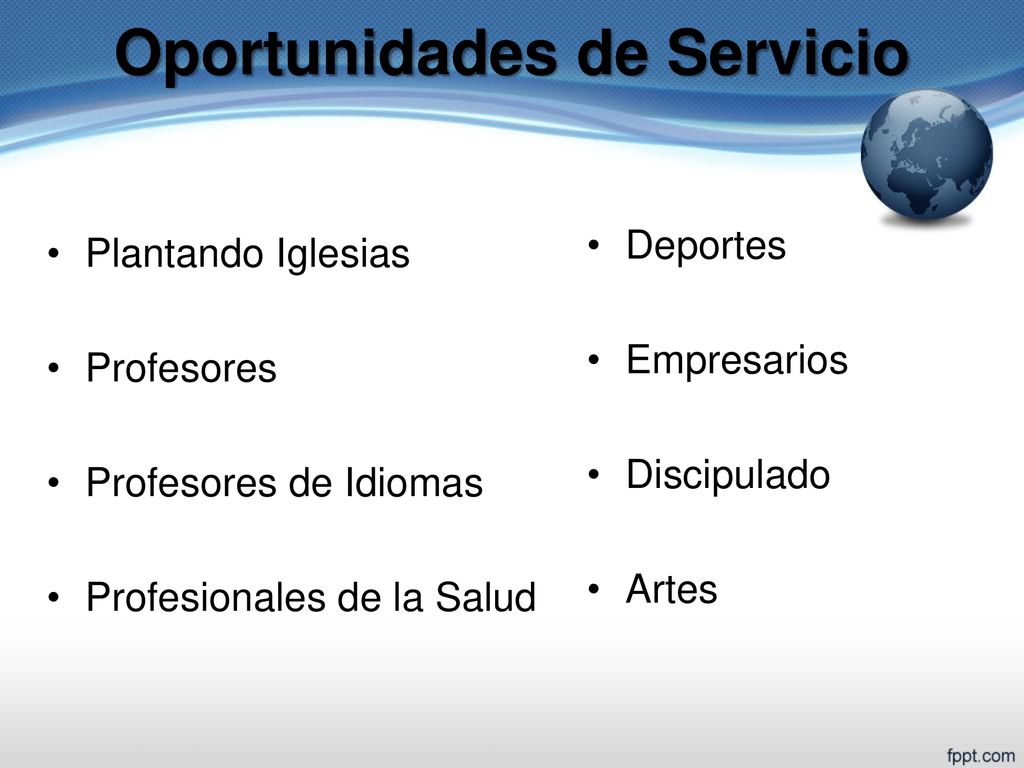 Oportunidades de Servicio

• Plantando Iglesias

• Profesores

• Profesores de Idiomas

• Profesionales de la Salud

• Deportes

• Empresarios

• Discipulado

• Artes

fppt.com